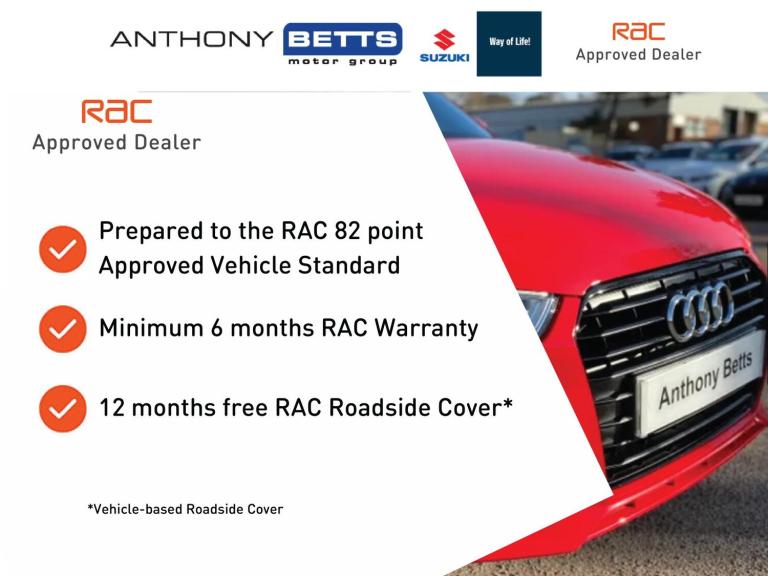 ANTHONY BETTS motor group

SUZUKI

Way of Life!

RAC Approved Dealer

RAC Approved Dealer

Prepared to the RAC 82 point Approved Vehicle Standard

Minimum 6 months RAC Warranty

12 months free RAC Roadside Cover*

*Vehicle-based Roadside Cover

Anthony Betts